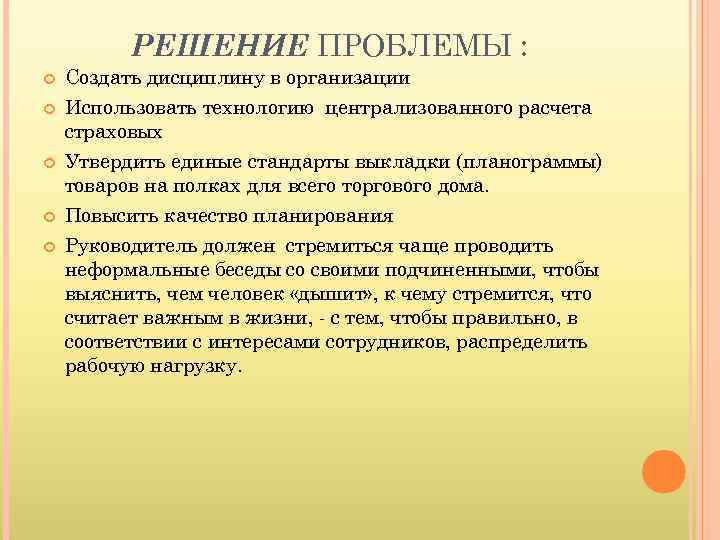 РЕШЕНИЕ ПРОБЛЕМЫ :

Создать дисциплину в организации

Использовать технологию централизованного расчета страховых

Утвердить единые стандарты выкладки (планограммы) товаров на полках для всего торгового дома.

Повысить качество планирования

Руководитель должен стремиться чаще проводить неформальные беседы со своими подчиненными, чтобы выяснить, чем человек «дышит», к чему стремится, что считает важным в жизни, - с тем, чтобы правильно, в соответствии с интересами сотрудников, распределить рабочую нагрузку.